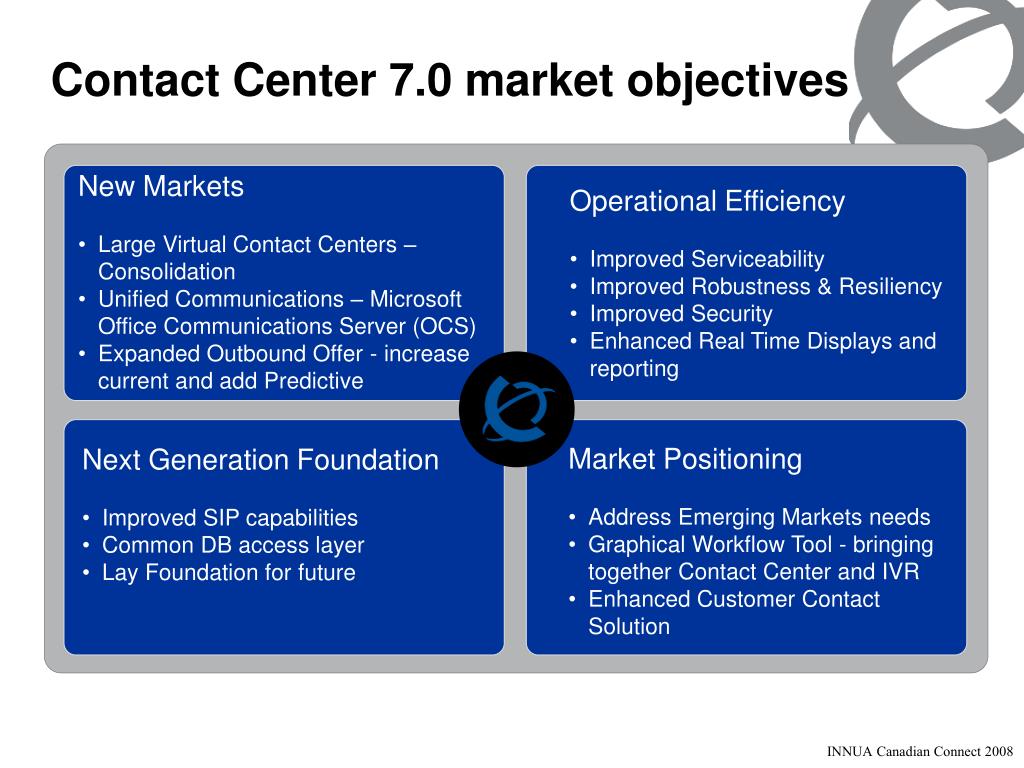 Contact Center 7.0 market objectives

New Markets

• Large Virtual Contact Centers – Consolidation
• Unified Communications – Microsoft Office Communications Server (OCS)
• Expanded Outbound Offer - increase current and add Predictive

Operational Efficiency

• Improved Serviceability
• Improved Robustness & Resiliency
• Improved Security
• Enhanced Real Time Displays and reporting

Next Generation Foundation

• Improved SIP capabilities
• Common DB access layer
• Lay Foundation for future

Market Positioning

• Address Emerging Markets needs
• Graphical Workflow Tool - bringing together Contact Center and IVR
• Enhanced Customer Contact Solution

INNUA Canadian Connect 2008